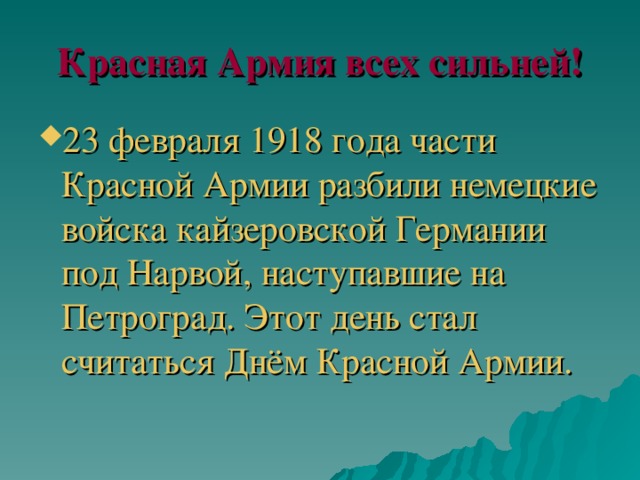 Красная Армия всех сильней!

23 февраля 1918 года части Красной Армии разбили немецкие войска кайзеровской Германии под Нарвой, наступавшие на Петроград. Этот день стал считаться Днём Красной Армии.